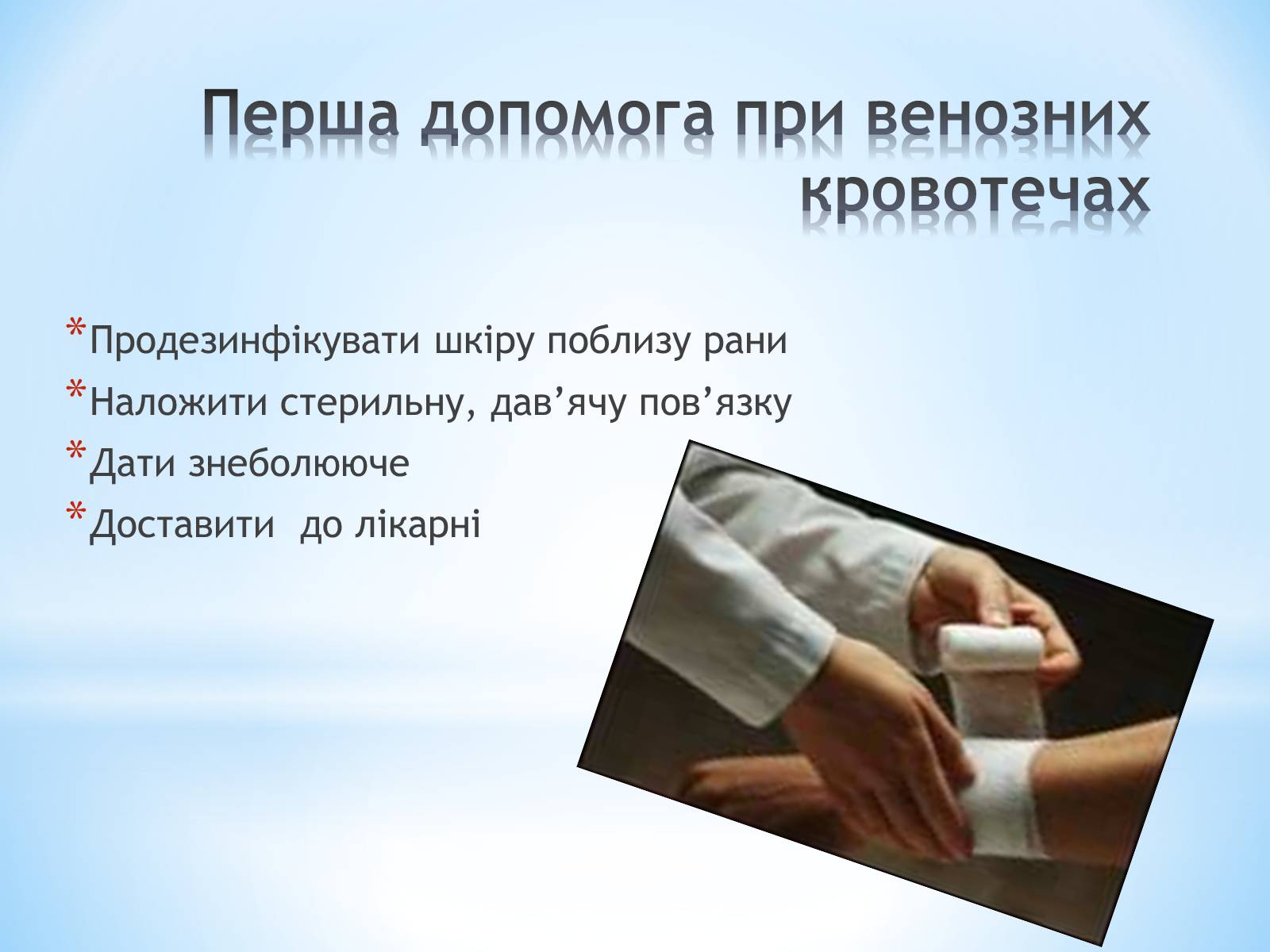 Перша допомога при венозних кровотечах

*Продезинфікувати шкіру поблизу рани
*Наложити стерильну, дав’ячу пов’язку
*Дати знеболююче
*Доставити  до лікарні